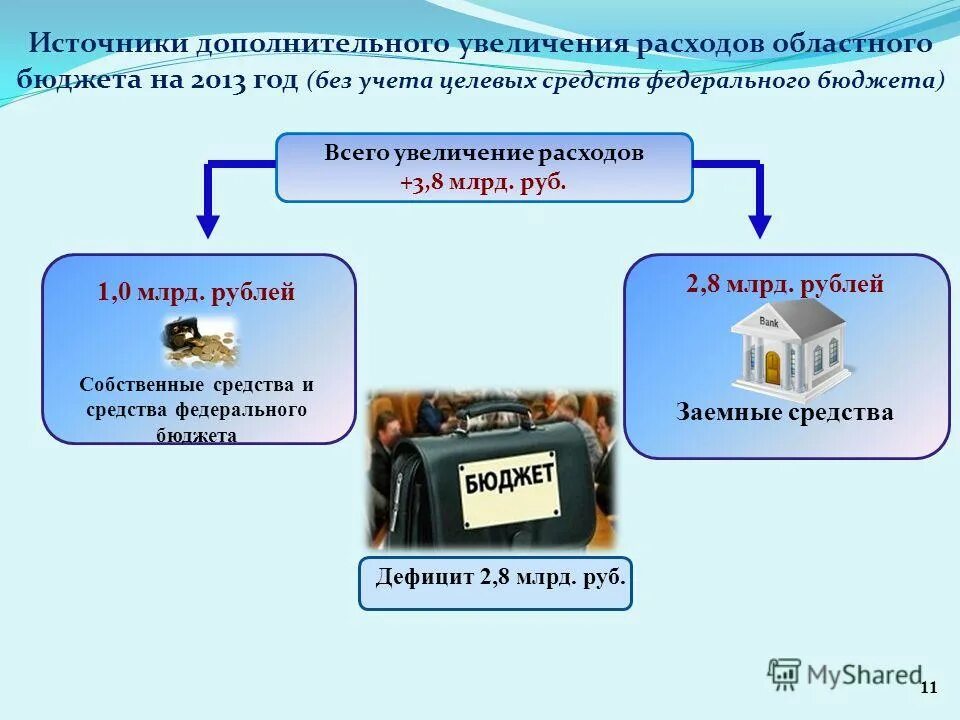 Источники дополнительного увеличения расходов областного бюджета на 2013 год (без учета целевых средств федерального бюджета)

Всего увеличение расходов +3,8 млрд. руб.

1,0 млрд. рублей

Собственные средства и средства федерального бюджета

2,8 млрд. рублей

Bank

Заемные средства

БЮДЖЕТ

Дефицит 2,8 млрд. руб.

MyShared

11